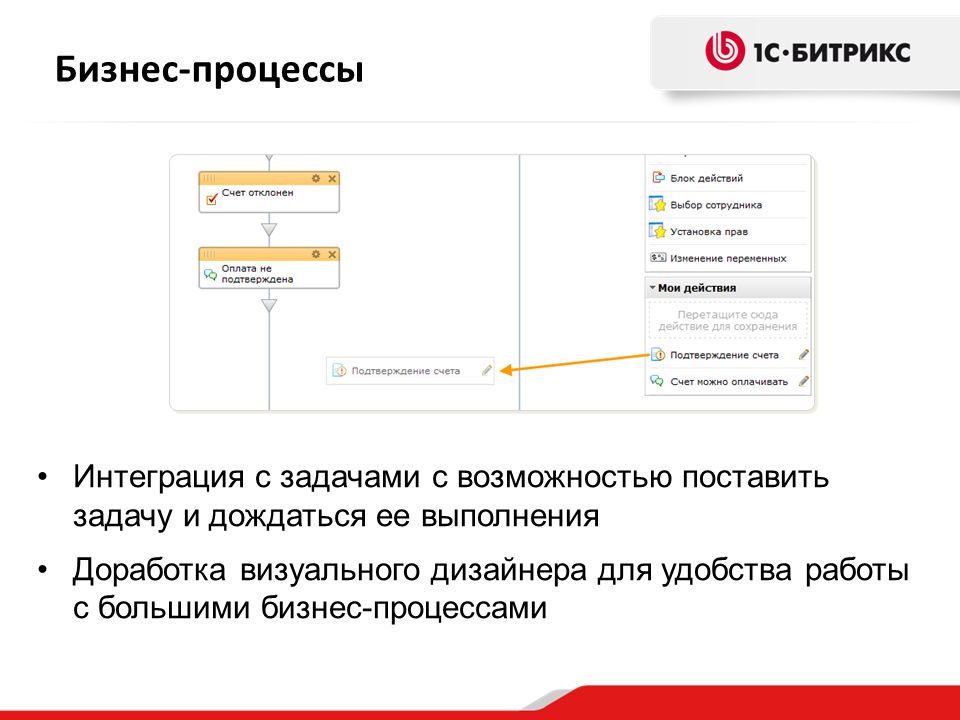 Бизнес-процессы

1С·БИТРИКС

Счет отклонен

Оплата не подтверждена

Подтверждение счета

Блок действий

Выбор сотрудника

Установка прав

Изменение переменных

Мои действия

Перетащите сюда действие для сохранения

Подтверждение счета

Счет можно оплачивать

• Интеграция с задачами с возможностью поставить задачу и дождаться ее выполнения

• Доработка визуального дизайнера для удобства работы с большими бизнес-процессами